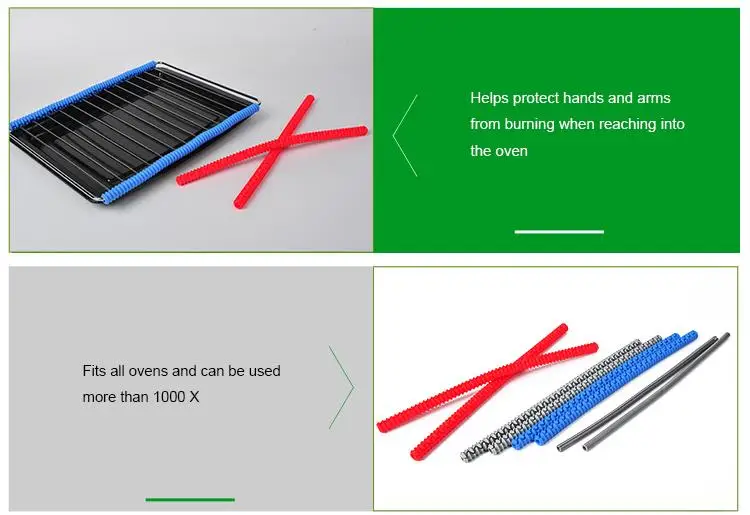 Helps protect hands and arms from burning when reaching into the oven

Fits all ovens and can be used more than 1000 X